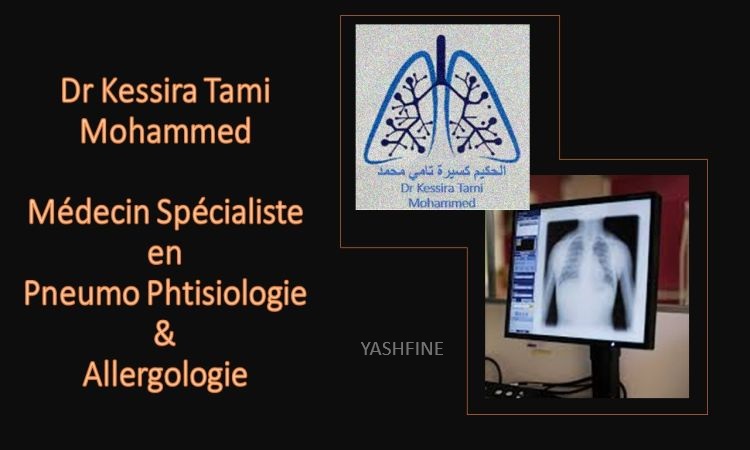 Dr Kessira Tami Mohammed

Médecin Spécialiste en Pneumo Phtisiologie & Allergologie

الحكيم كسيرة تامي محمد
Dr Kessira Tami
Mohammed

YASHFINE